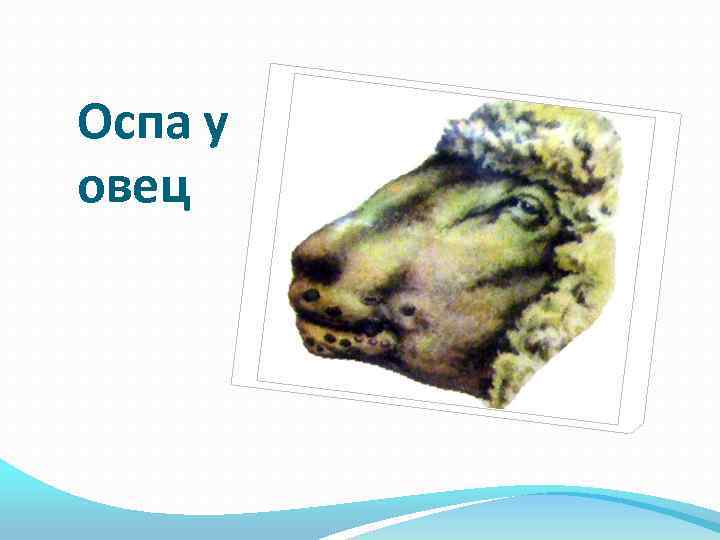 Оспа у овец